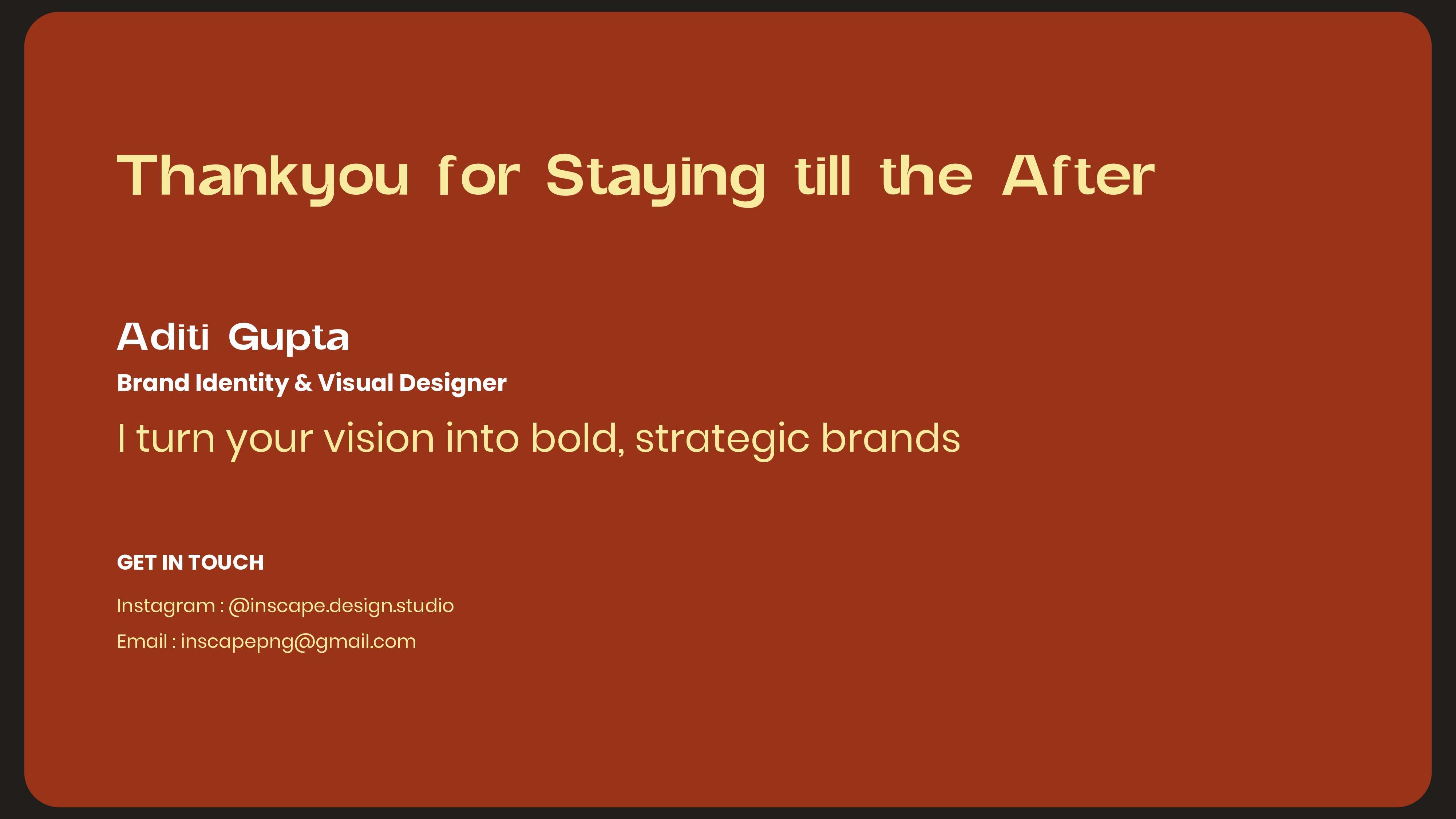 Thankyou for Staying till the After

Aditi Gupta

Brand Identity & Visual Designer

I turn your vision into bold, strategic brands

GET IN TOUCH

Instagram : @inscape.design.studio

Email : inscapepng@gmail.com